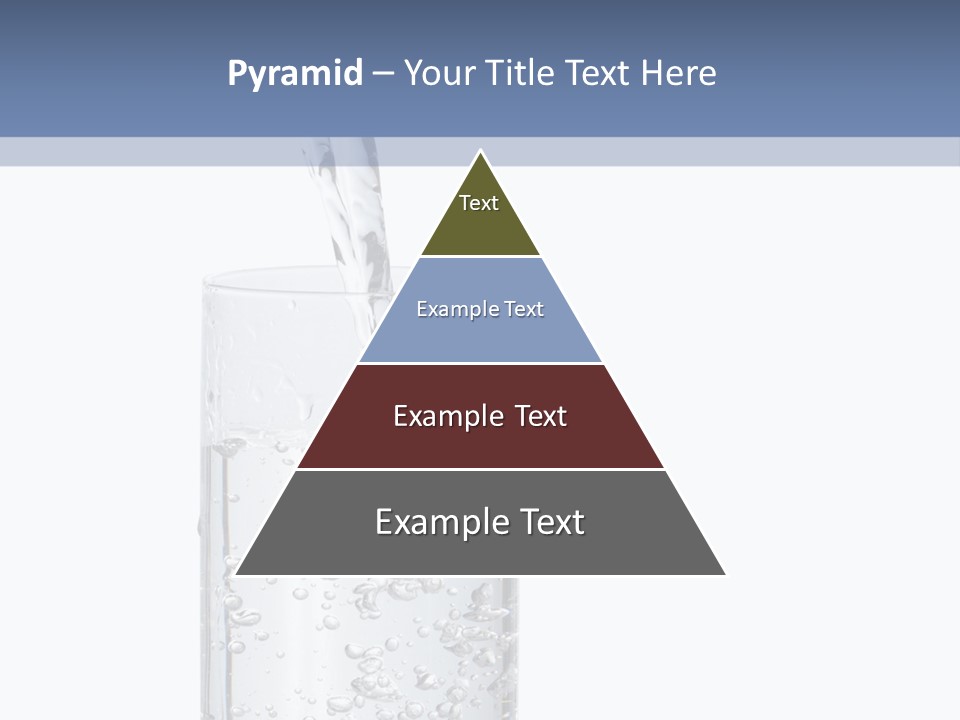 Pyramid – Your Title Text Here

Text

Example Text

Example Text

Example Text